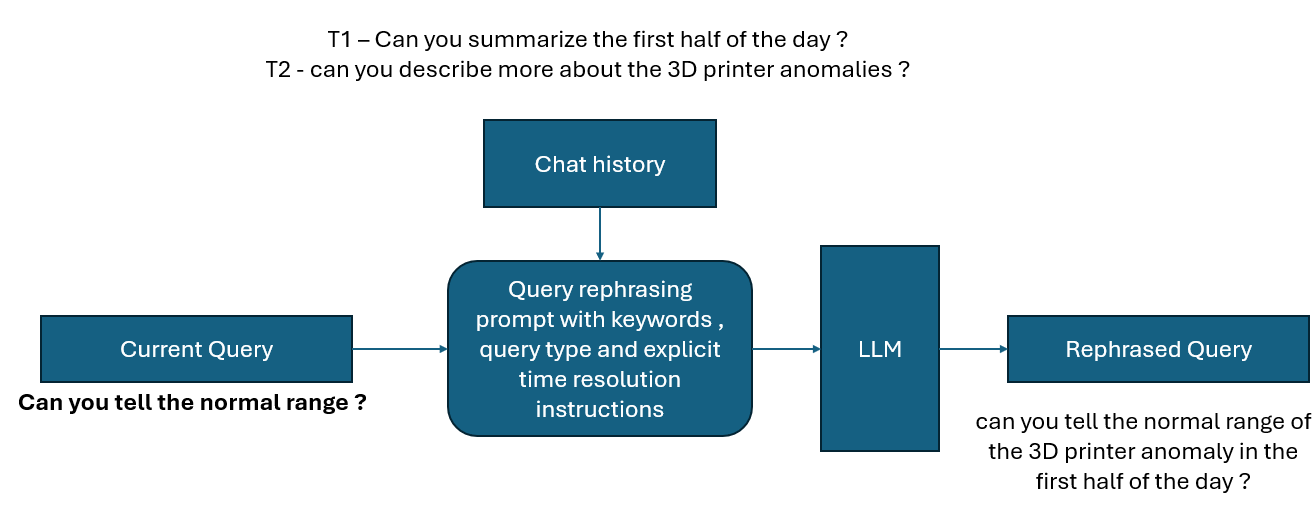 T1 – Can you summarize the first half of the day ?
T2 - can you describe more about the 3D printer anomalies ?

Chat history

Current Query

Can you tell the normal range ?

Query rephrasing prompt with keywords , query type and explicit time resolution instructions

LLM

Rephrased Query

can you tell the normal range of the 3D printer anomaly in the first half of the day ?